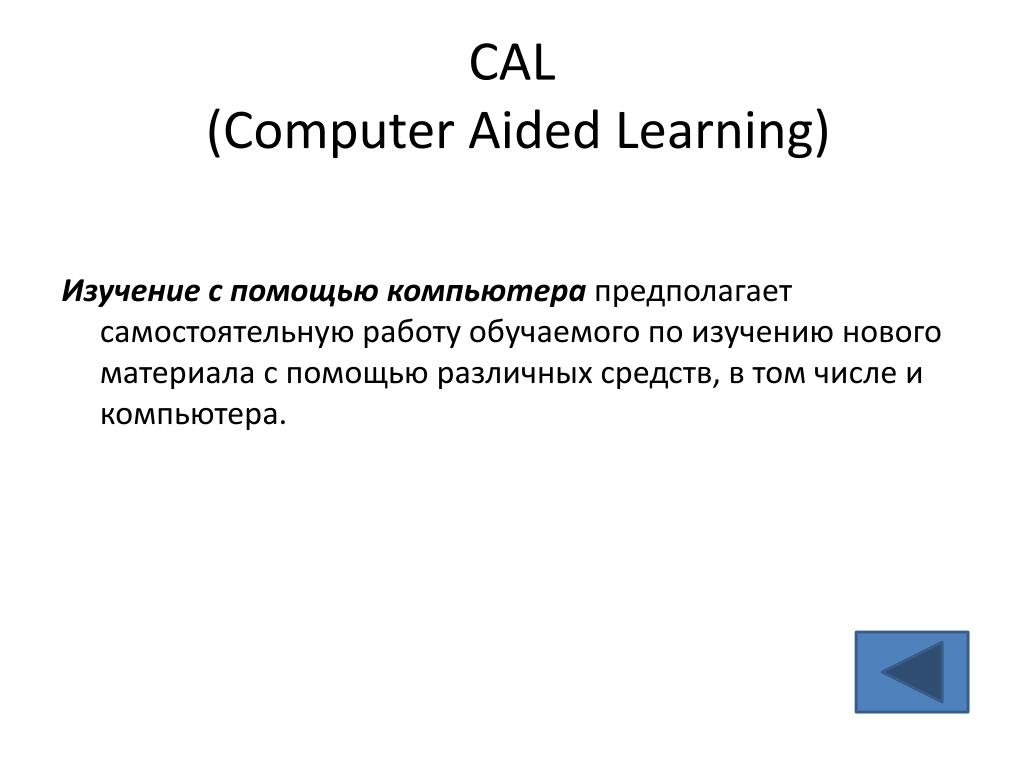 CAL
(Computer Aided Learning)

Изучение с помощью компьютера предполагает самостоятельную работу обучаемого по изучению нового материала с помощью различных средств, в том числе и компьютера.